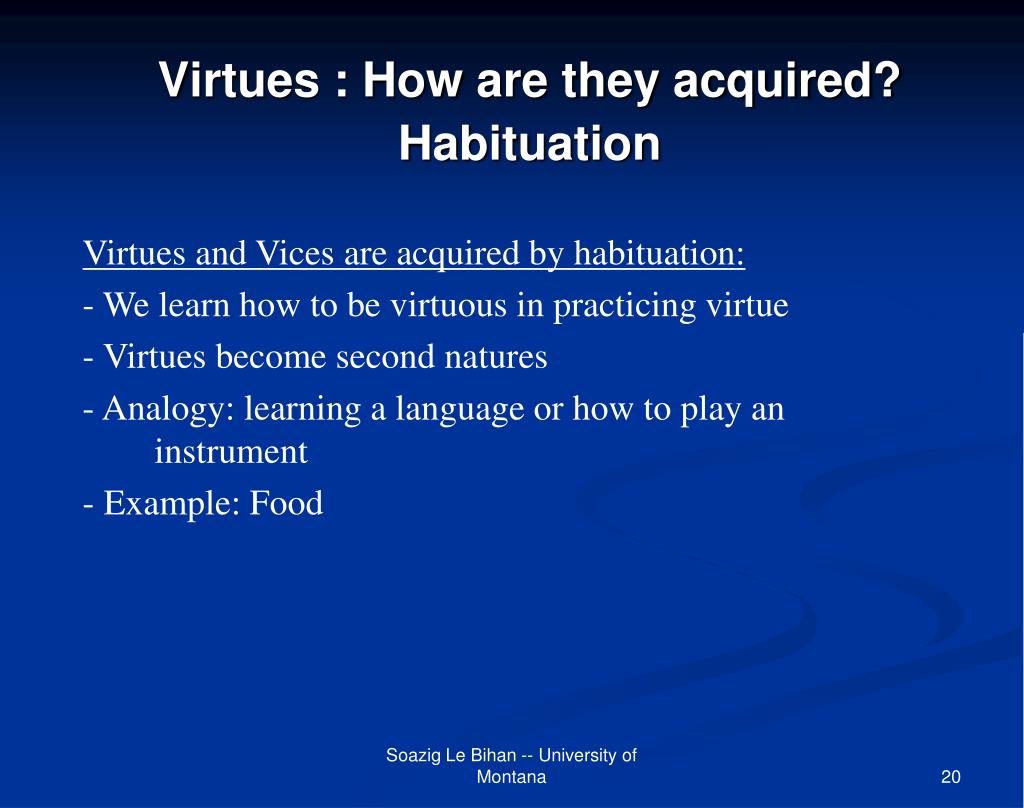 Virtues : How are they acquired? Habituation

Virtues and Vices are acquired by habituation:

- We learn how to be virtuous in practicing virtue

- Virtues become second natures

- Analogy: learning a language or how to play an instrument

- Example: Food

Soazig Le Bihan -- University of Montana

20